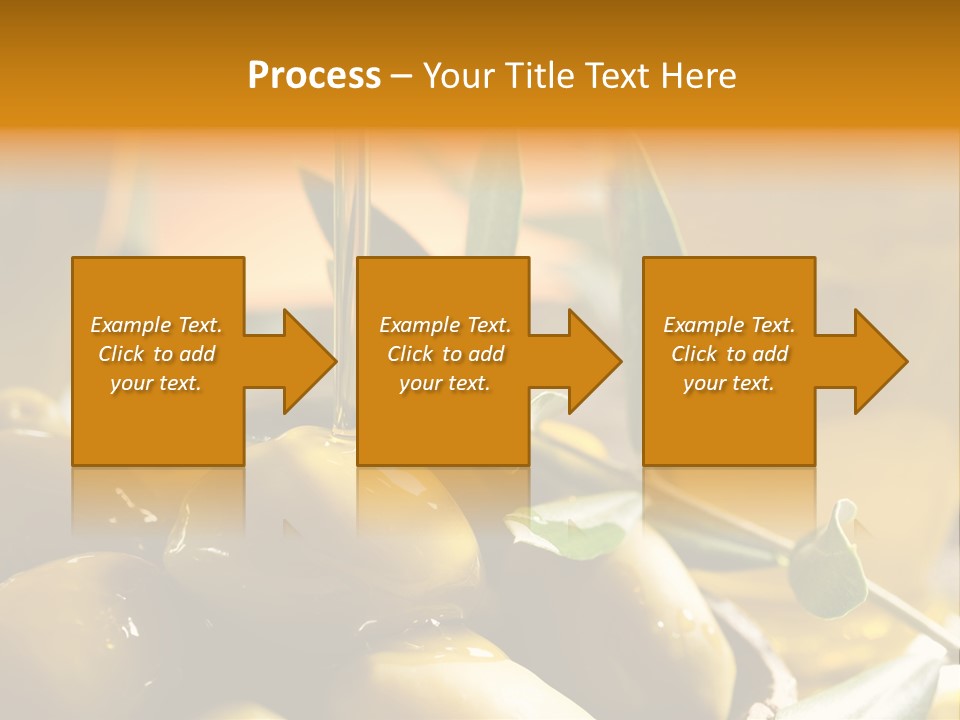 Process – Your Title Text Here

Example Text. Click to add your text.

Example Text. Click to add your text.

Example Text. Click to add your text.